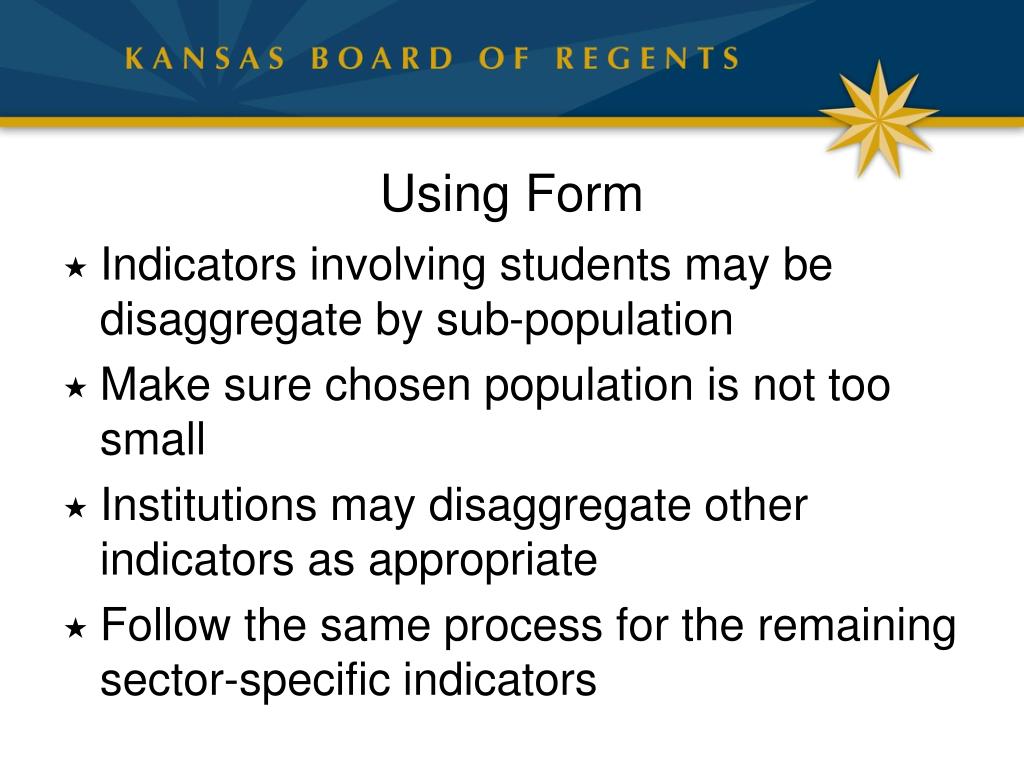 KANSAS BOARD OF REGENTS

Using Form

★ Indicators involving students may be disaggregate by sub-population

★ Make sure chosen population is not too small

★ Institutions may disaggregate other indicators as appropriate

★ Follow the same process for the remaining sector-specific indicators